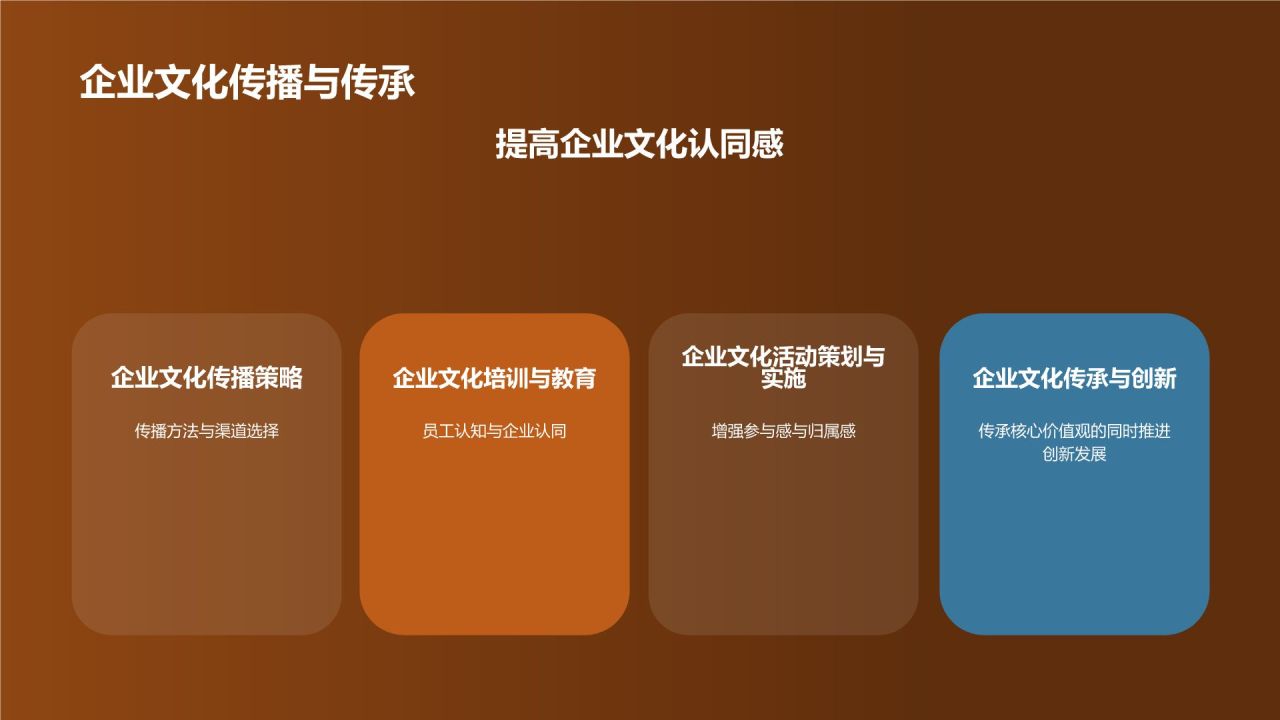 企业文化传播与传承

提高企业文化认同感

企业文化传播策略

传播方法与渠道选择

企业文化培训与教育

员工认知与企业认同

企业文化活动策划与实施

增强参与感与归属感

企业文化传承与创新

传承核心价值观的同时推进创新发展